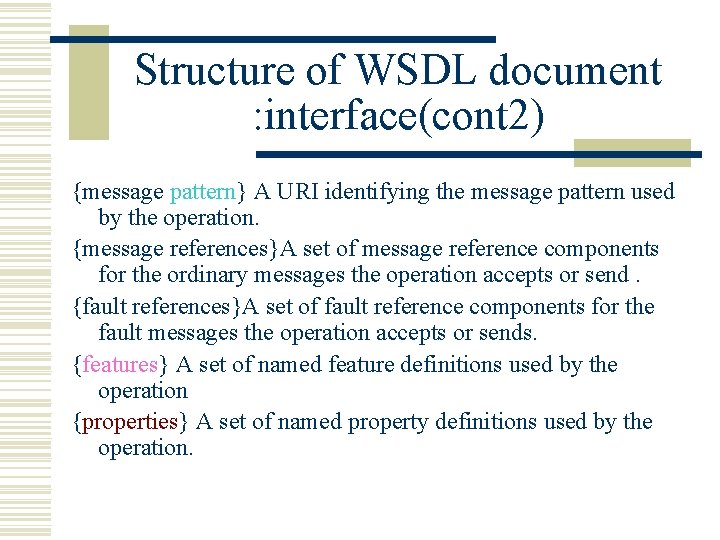 Structure of WSDL document :interface(cont2)

{message pattern} A URI identifying the message pattern used by the operation.

{message references}A set of message reference components for the ordinary messages the operation accepts or send .

{fault references}A set of fault reference components for the fault messages the operation accepts or sends.

{features} A set of named feature definitions used by the operation

{properties} A set of named property definitions used by the operation.